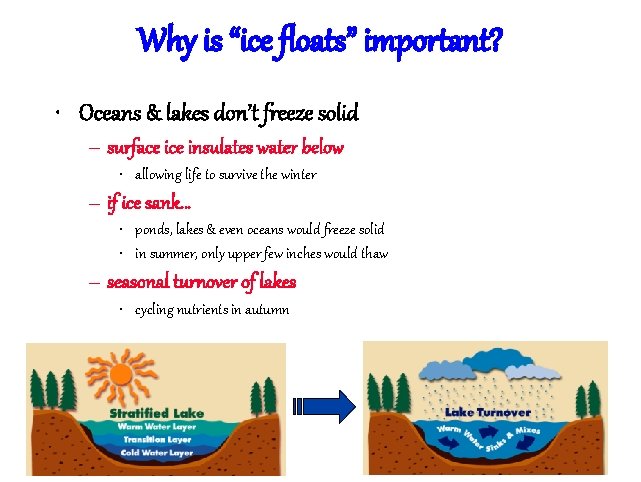 Why is "ice floats" important?

• Oceans & lakes don't freeze solid
– surface ice insulates water below
• allowing life to survive the winter
– if ice sank...
• ponds, lakes & even oceans would freeze solid
• in summer, only upper few inches would thaw
– seasonal turnover of lakes
• cycling nutrients in autumn

Stratified Lake
Warm Water Layer
Transition Layer
Cold Water Layer

Lake Turnover
Warm Water Sinks & Mixes